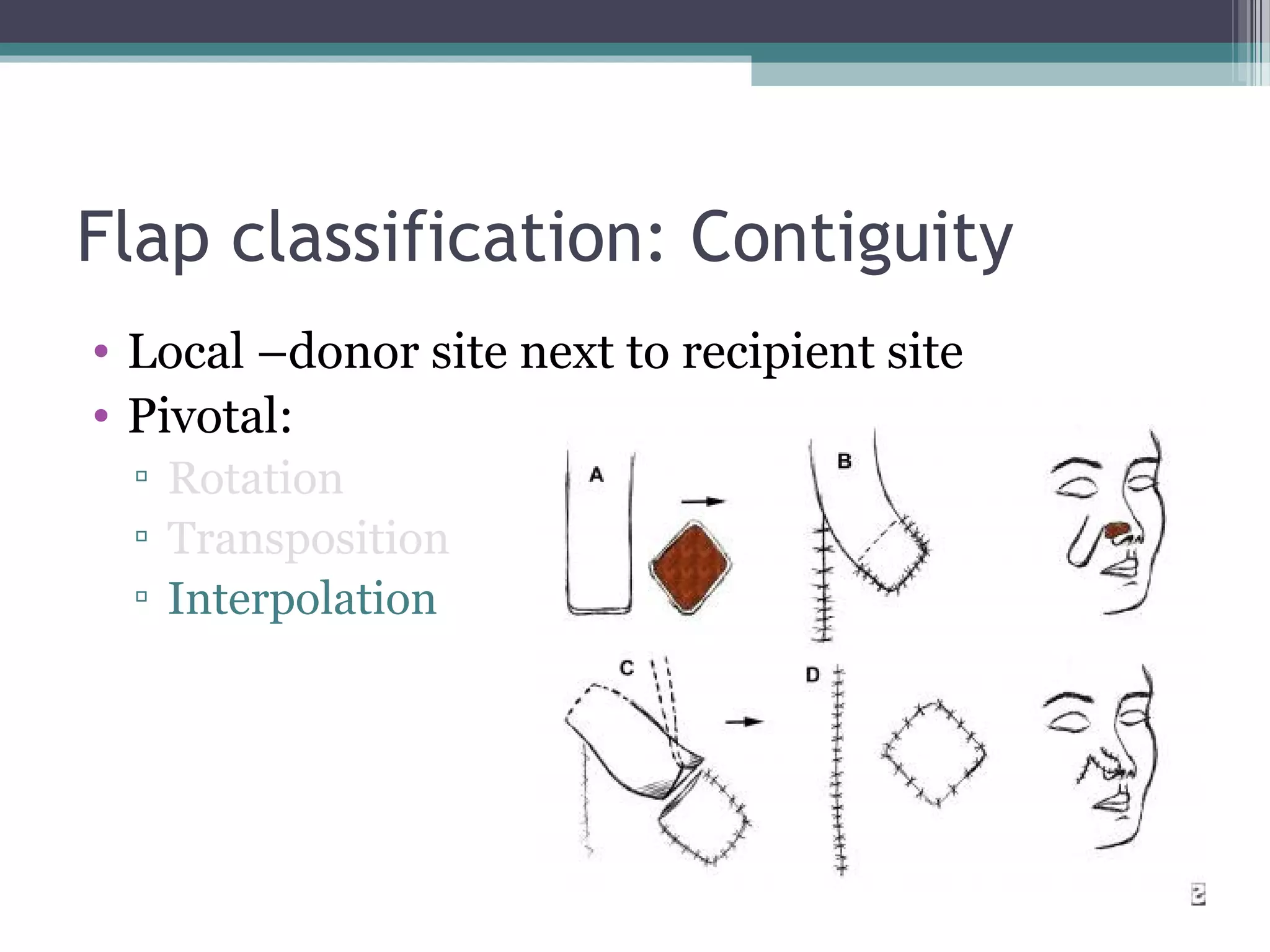 Flap classification: Contiguity

• Local –donor site next to recipient site
• Pivotal:
▫ Rotation
▫ Transposition
▫ Interpolation

A

B

C

D